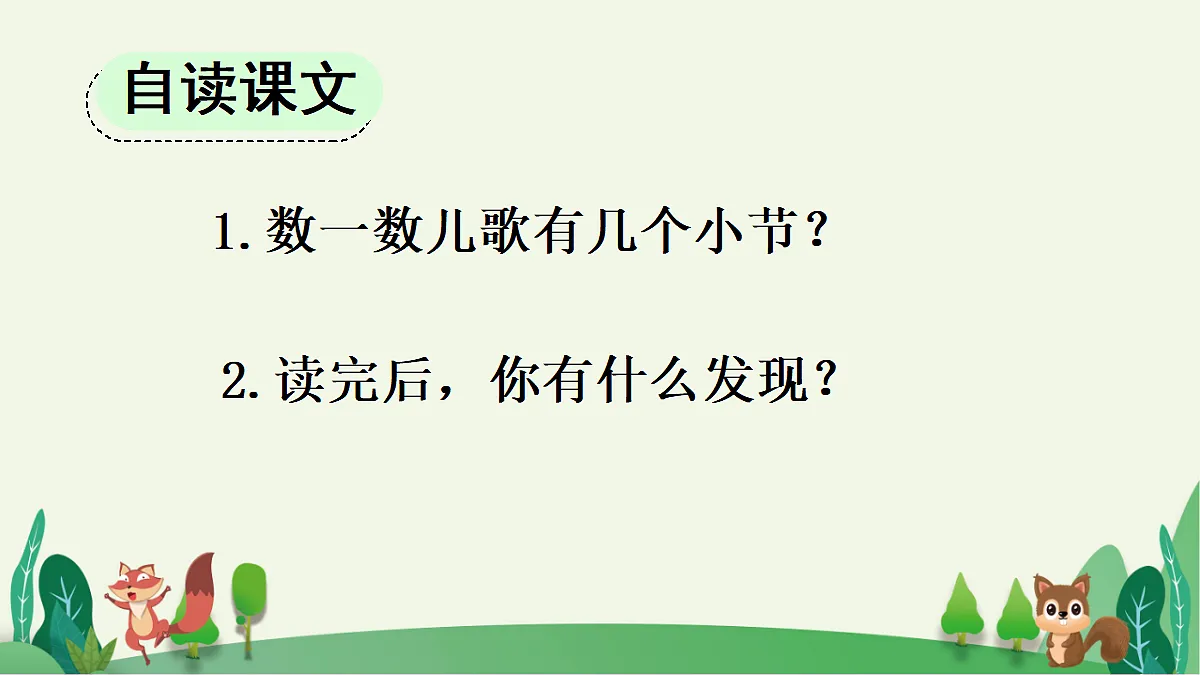 自读课文

1. 数一数儿歌有几个小节？

2. 读完后，你有什么发现？